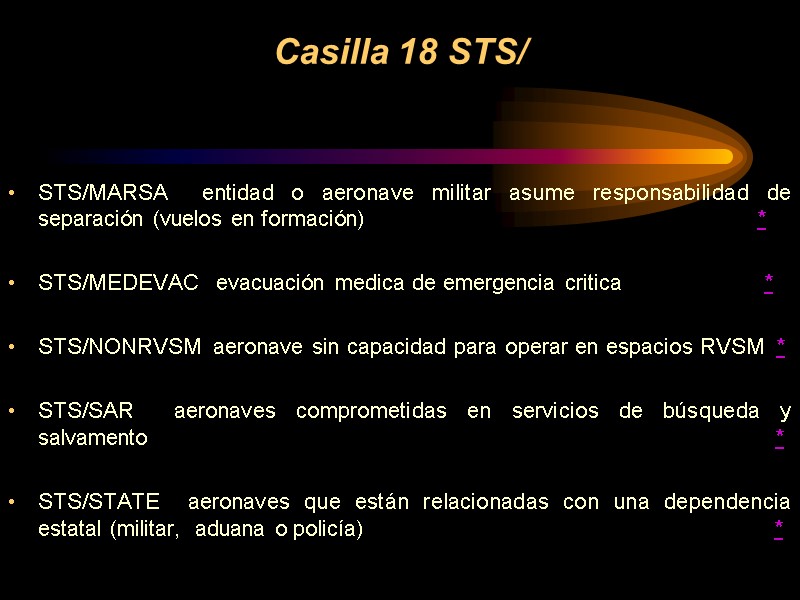 Casilla 18 STS/

• STS/MARSA entidad o aeronave militar asume responsabilidad de separación (vuelos en formación) *

• STS/MEDEVAC evacuación medica de emergencia critica *

• STS/NONRVSM aeronave sin capacidad para operar en espacios RVSM *

• STS/SAR aeronaves comprometidas en servicios de búsqueda y salvamento *

• STS/STATE aeronaves que están relacionadas con una dependencia estatal (militar, aduana o policía) *